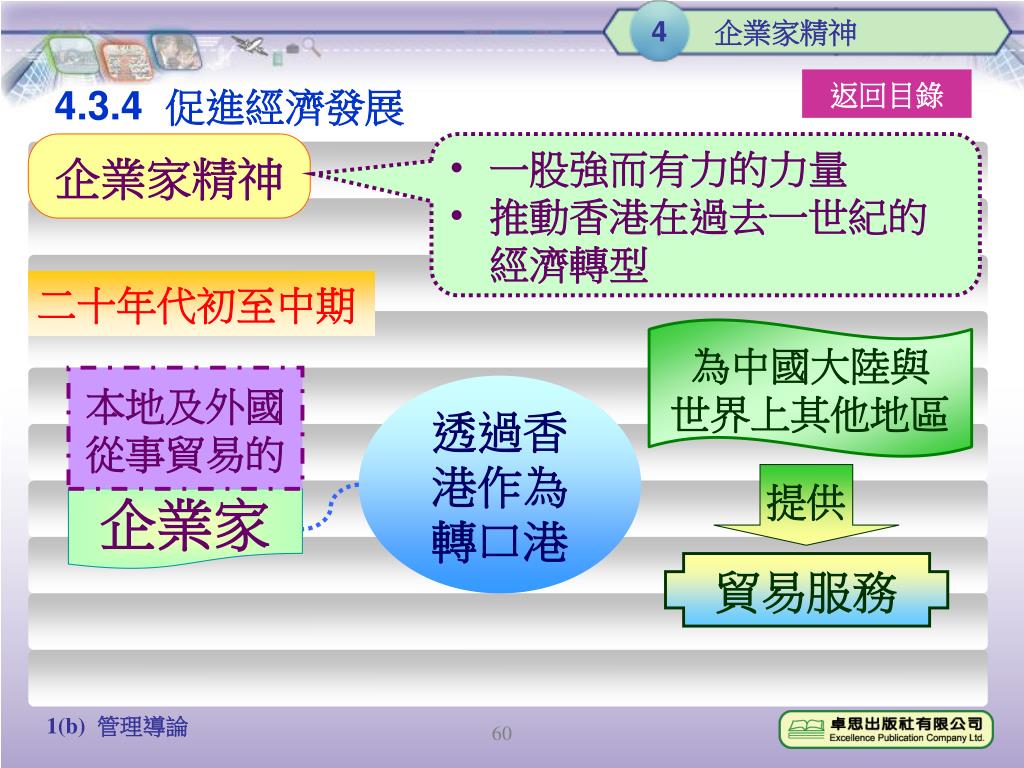 4 企業家精神

返回目錄

4.3.4 促進經濟發展

企業家精神

• 一股強而有力的力量
• 推動香港在過去一世紀的經濟轉型

二十年代初至中期

本地及外國從事貿易的

企業家

透過香港作為轉口港

為中國大陸與世界上其他地區

提供

貿易服務

1(b) 管理導論

60

卓思出版社有限公司
Excellence Publication Company Ltd.